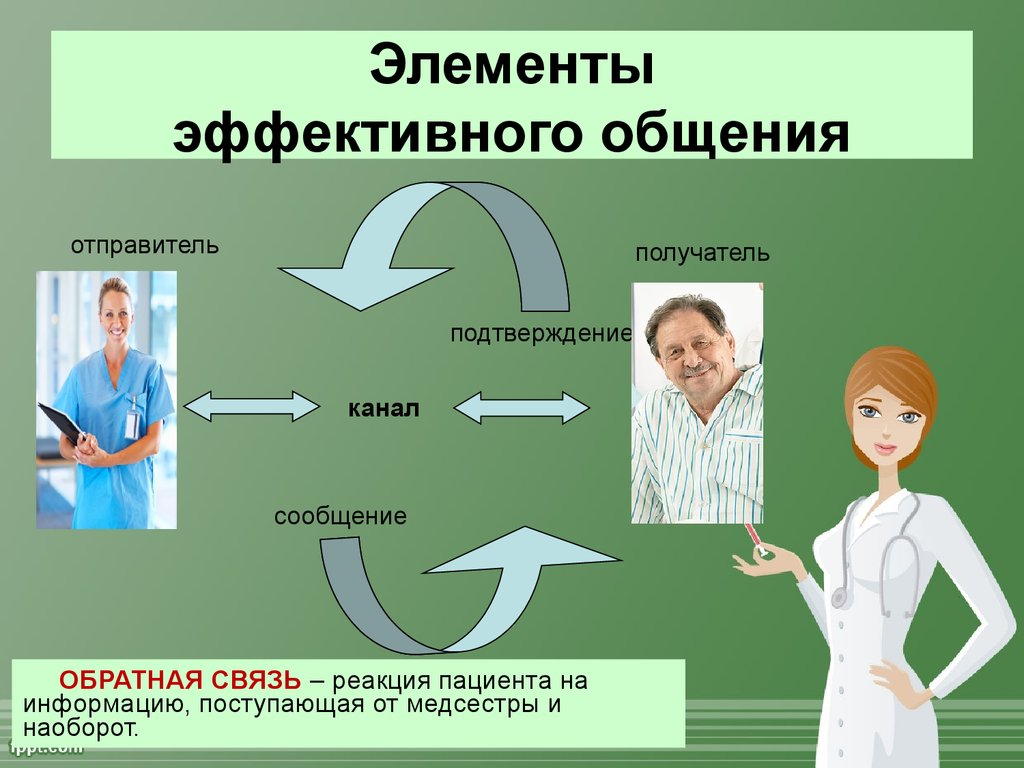 Элементы эффективного общения

отправитель

получатель

подтверждение

канал

сообщение

ОБРАТНАЯ СВЯЗЬ – реакция пациента на информацию, поступающая от медсестры и наоборот.

fppt.com